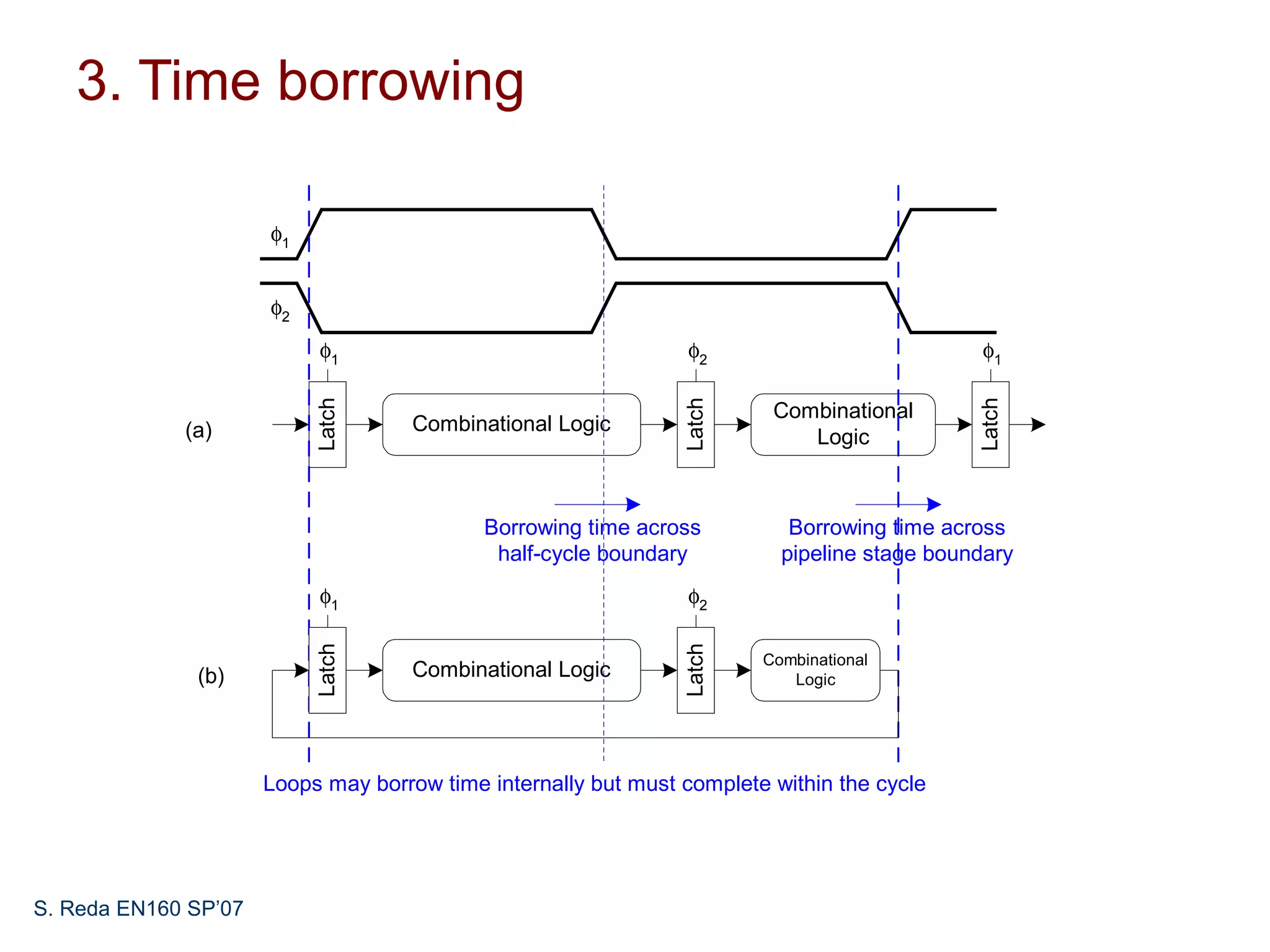 3. Time borrowing

$\phi_1$

$\phi_2$

$\phi_1$

$\phi_2$

$\phi_1$

(a)

Latch

Combinational Logic

Latch

Combinational Logic

Latch

Borrowing time across half-cycle boundary

Borrowing time across pipeline stage boundary

$\phi_1$

$\phi_2$

(b)

Latch

Combinational Logic

Latch

Combinational Logic

Loops may borrow time internally but must complete within the cycle

S. Reda EN160 SP'07